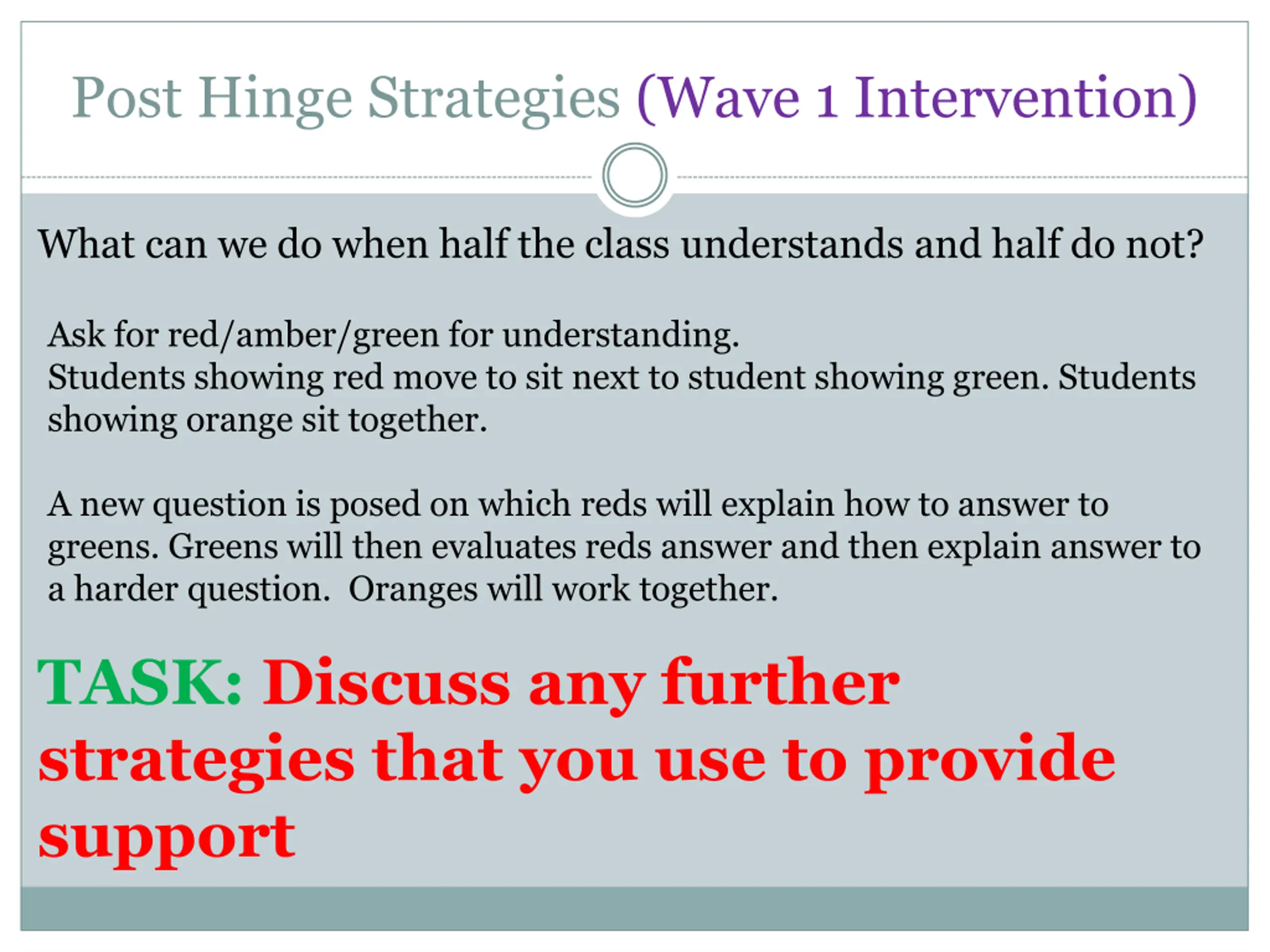 Post Hinge Strategies (Wave 1 Intervention)

What can we do when half the class understands and half do not?

Ask for red/amber/green for understanding.
Students showing red move to sit next to student showing green. Students showing orange sit together.

A new question is posed on which reds will explain how to answer to greens. Greens will then evaluates reds answer and then explain answer to a harder question. Oranges will work together.

TASK: Discuss any further strategies that you use to provide support